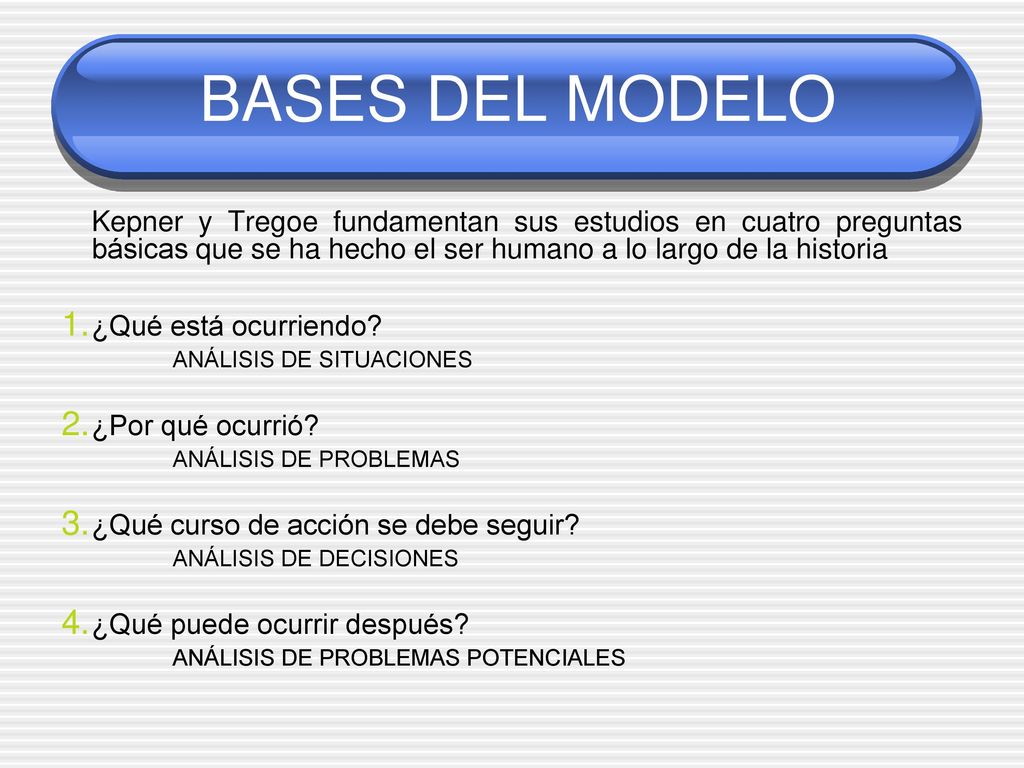 BASES DEL MODELO

Kepner y Tregoe fundamentan sus estudios en cuatro preguntas básicas que se ha hecho el ser humano a lo largo de la historia

1. ¿Qué está ocurriendo?
ANÁLISIS DE SITUACIONES

2. ¿Por qué ocurrió?
ANÁLISIS DE PROBLEMAS

3. ¿Qué curso de acción se debe seguir?
ANÁLISIS DE DECISIONES

4. ¿Qué puede ocurrir después?
ANÁLISIS DE PROBLEMAS POTENCIALES